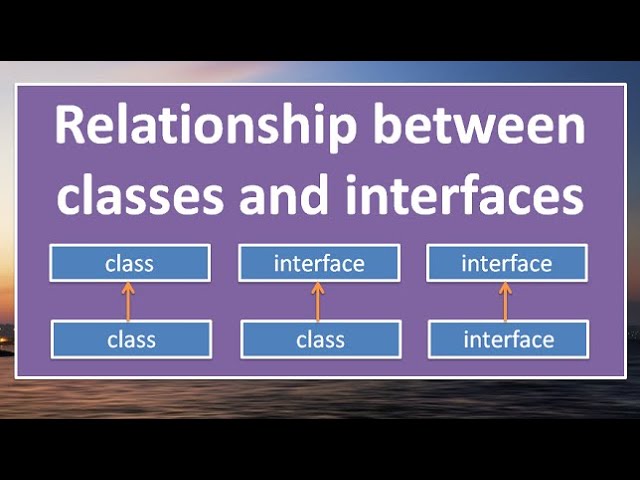 Relationship between classes and interfaces

class

class

interface

class

interface

interface